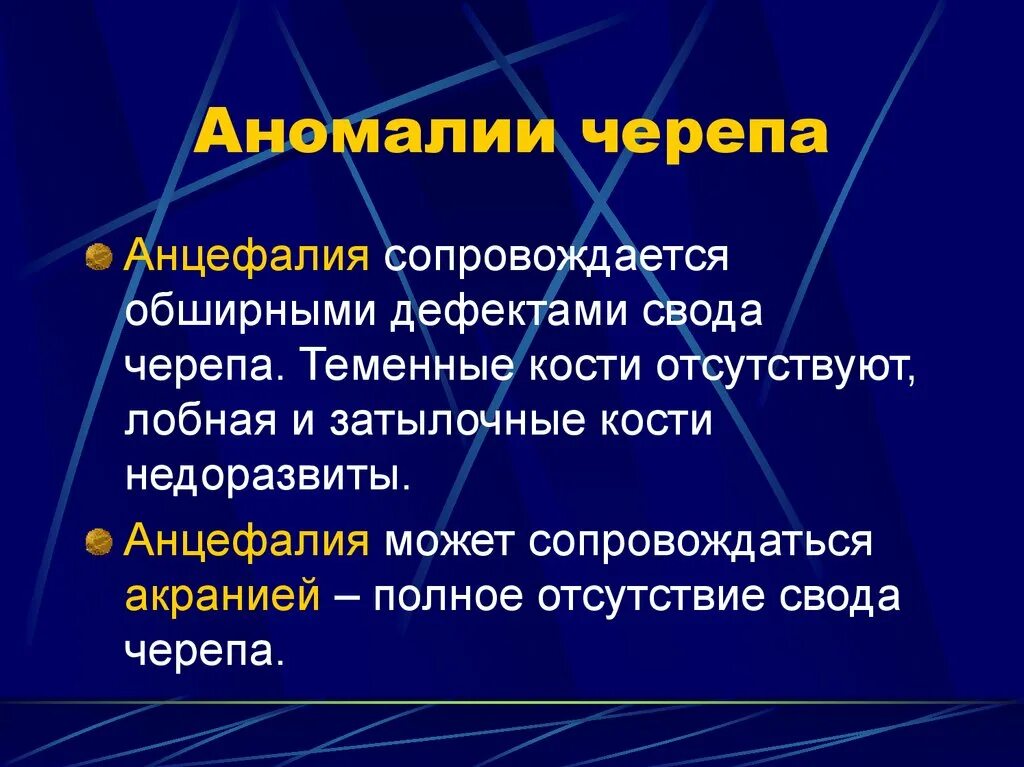 Аномалии черепа

Анцефалия сопровождается обширными дефектами свода черепа. Теменные кости отсутствуют, лобная и затылочные кости недоразвиты.

Анцефалия может сопровождаться акранией – полное отсутствие свода черепа.